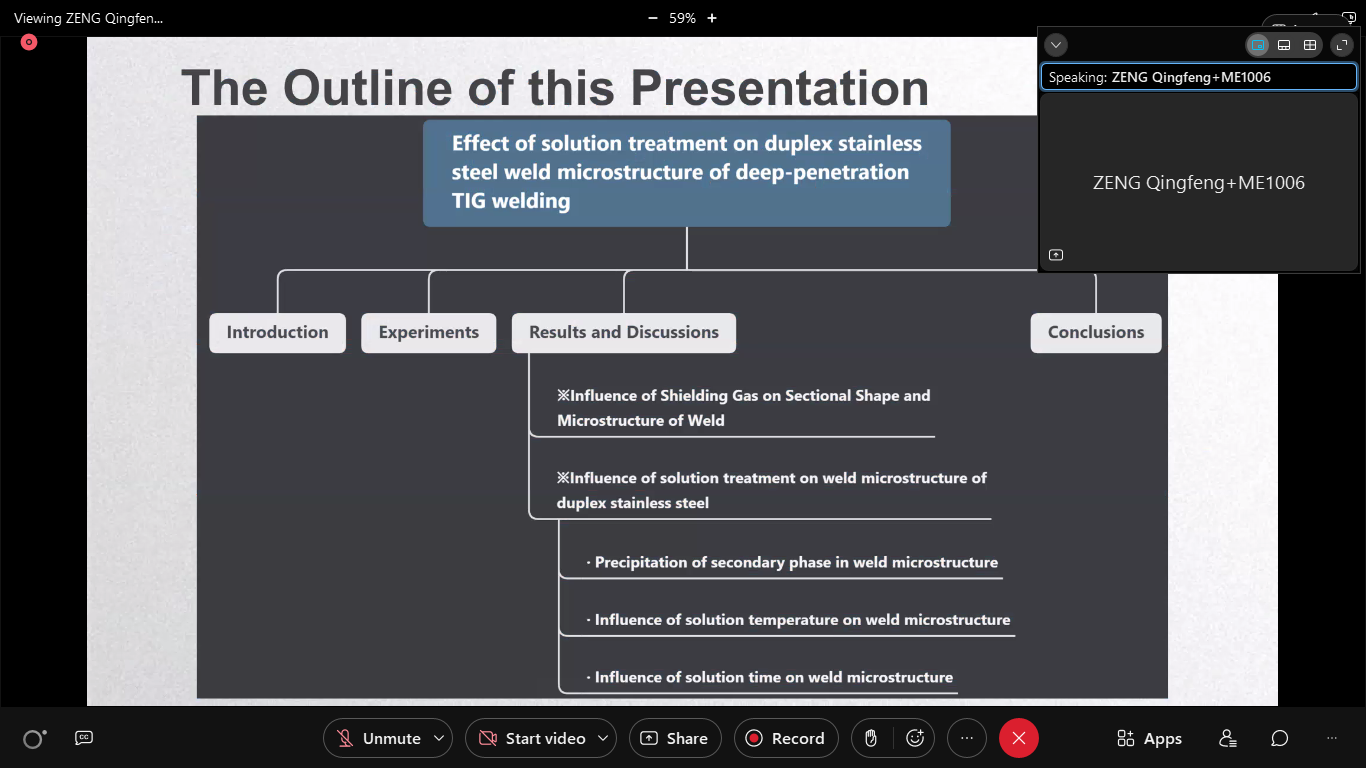 Viewing ZENG Qingfen...

− 59% +

Speaking: ZENG Qingfeng+ME1006

ZENG Qingfeng+ME1006

The Outline of this Presentation

Effect of solution treatment on duplex stainless steel weld microstructure of deep-penetration TIG welding

Introduction

Experiments

Results and Discussions

Conclusions

※Influence of Shielding Gas on Sectional Shape and Microstructure of Weld

※Influence of solution treatment on weld microstructure of duplex stainless steel

· Precipitation of secondary phase in weld microstructure

· Influence of solution temperature on weld microstructure

· Influence of solution time on weld microstructure

Unmute

Start video

Share

Record

Apps